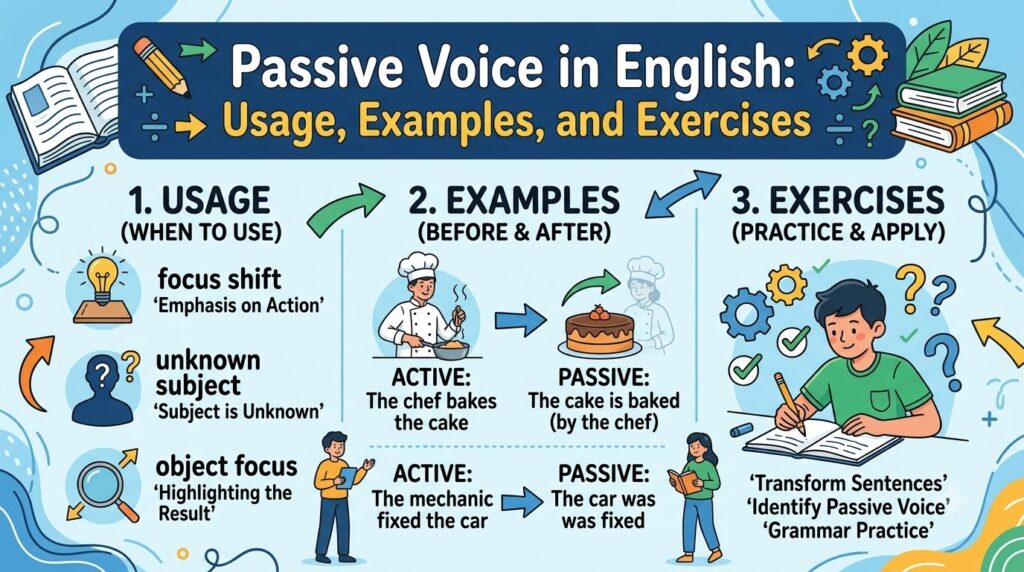 Passive Voice in English:
Usage, Examples, and Exercises

1. USAGE
(WHEN TO USE)

focus shift
'Emphasis on Action'

unknown subject
'Subject is Unknown'

object focus
'Highlighting the Result'

2. EXAMPLES
(BEFORE & AFTER)

ACTIVE:
The chef bakes the cake

PASSIVE:
The cake is baked (by the chef)

ACTIVE:
The mechanic fixed the car

PASSIVE:
The car was was fixed

3. EXERCISES
(PRACTICE & APPLY)

'Transform Sentences'
'Identify Passive Voice'
'Grammar Practice'